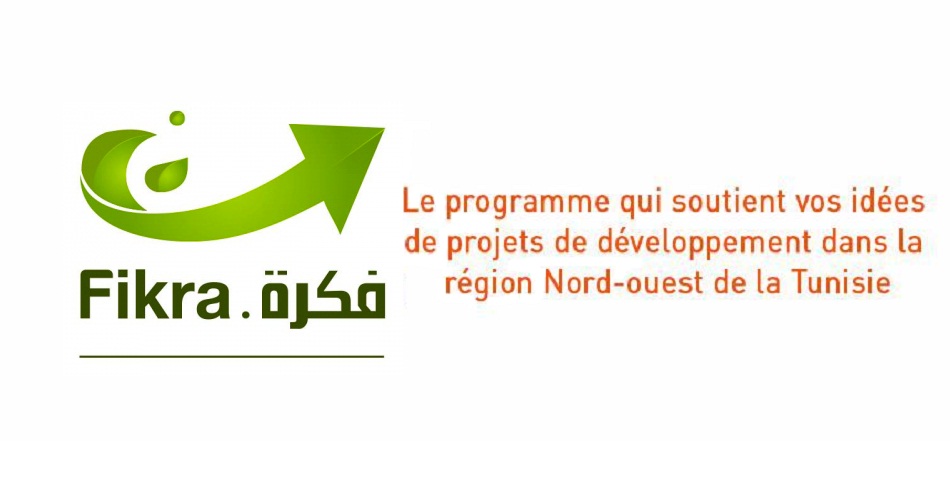 Fikra . فكرة

Le programme qui soutient vos idées de projets de développement dans la région Nord-ouest de la Tunisie